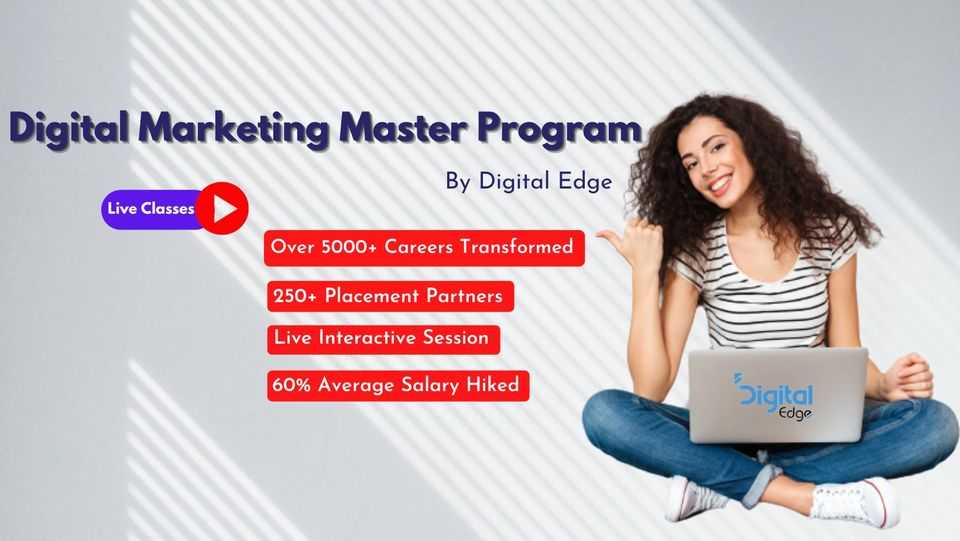 Digital Marketing Master Program

By Digital Edge

Live Classes

Over 5000+ Careers Transformed

250+ Placement Partners

Live Interactive Session

60% Average Salary Hiked

Digital Edge